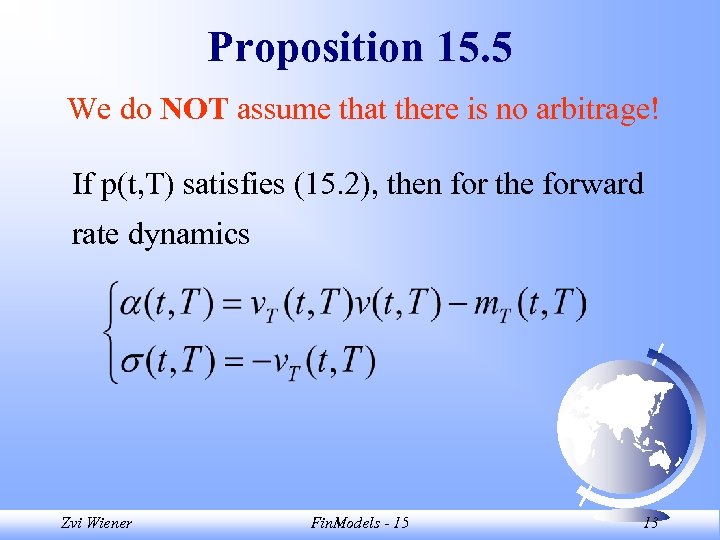 Proposition 15.5

We do NOT assume that there is no arbitrage!

If p(t,T) satisfies (15.2), then for the forward rate dynamics

$\begin{cases} \alpha(t,T) = v_T(t,T)v(t,T) - m_T(t,T) \\ \sigma(t,T) = -v_T(t,T) \end{cases}$

Zvi Wiener

FinModels - 15

13